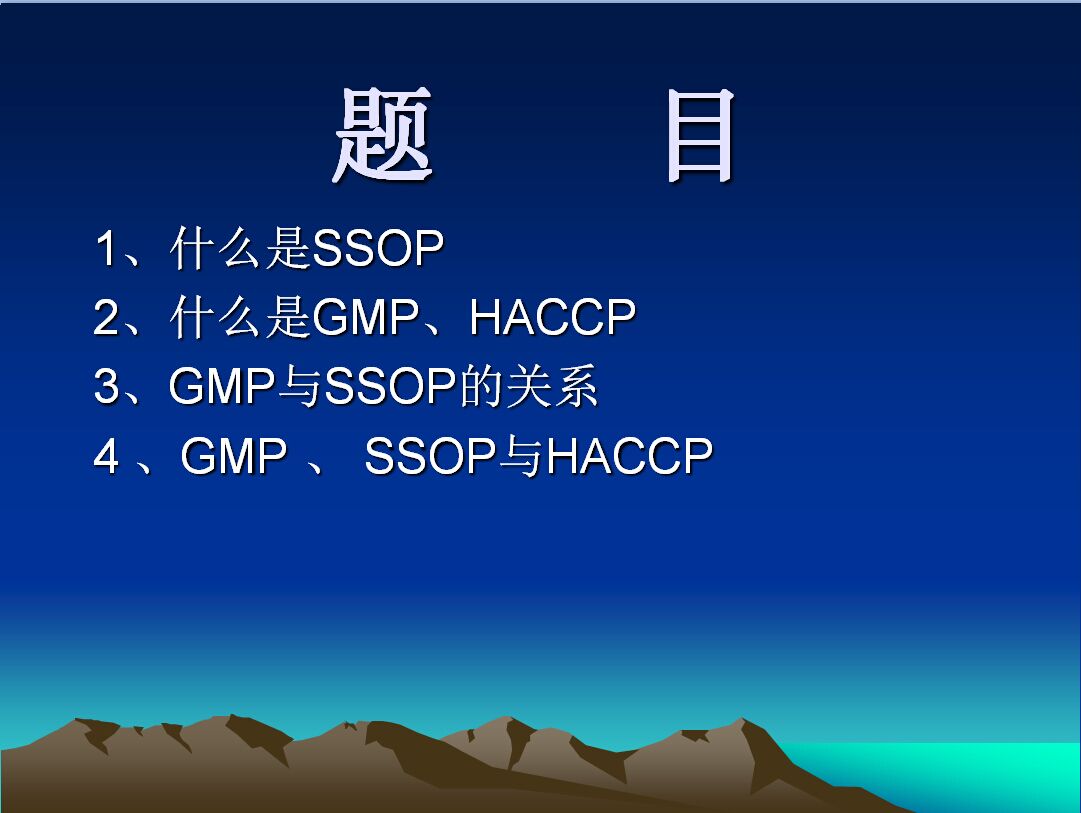 题　目

1、什么是SSOP
2、什么是GMP、HACCP
3、GMP与SSOP的关系
4 、GMP 、 SSOP与HACCP